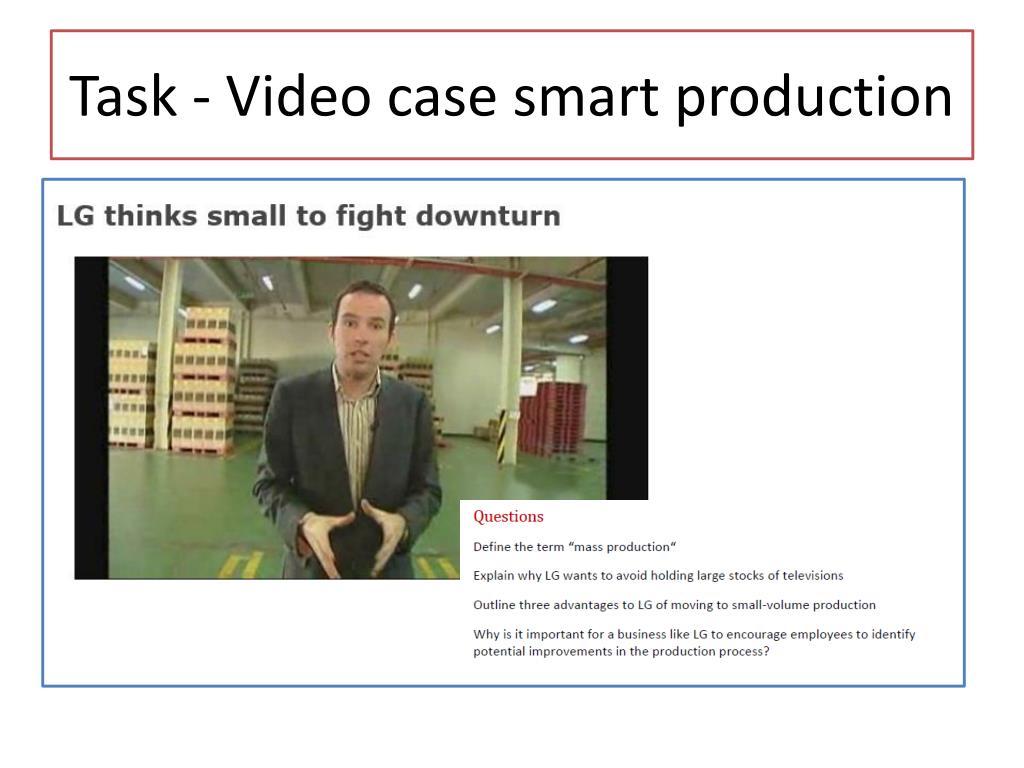 Task - Video case smart production

LG thinks small to fight downturn

Questions

Define the term “mass production“

Explain why LG wants to avoid holding large stocks of televisions

Outline three advantages to LG of moving to small-volume production

Why is it important for a business like LG to encourage employees to identify potential improvements in the production process?